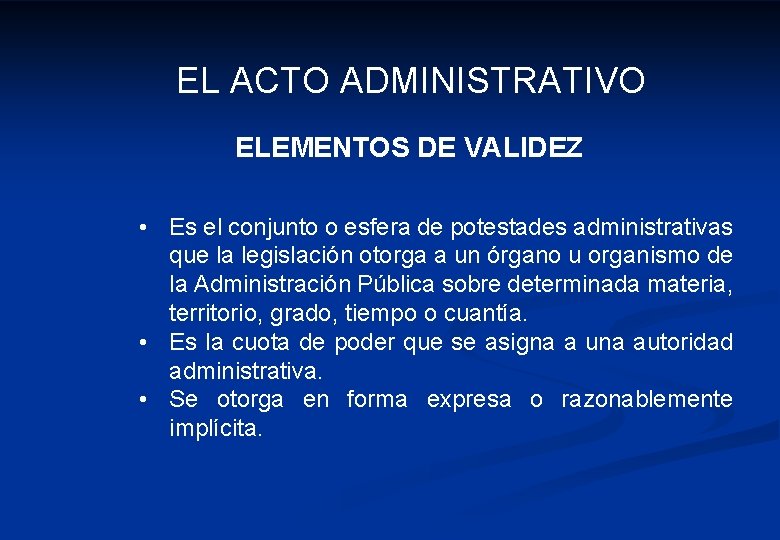 EL ACTO ADMINISTRATIVO

ELEMENTOS DE VALIDEZ

• Es el conjunto o esfera de potestades administrativas que la legislación otorga a un órgano u organismo de la Administración Pública sobre determinada materia, territorio, grado, tiempo o cuantía.
• Es la cuota de poder que se asigna a una autoridad administrativa.
• Se otorga en forma expresa o razonablemente implícita.